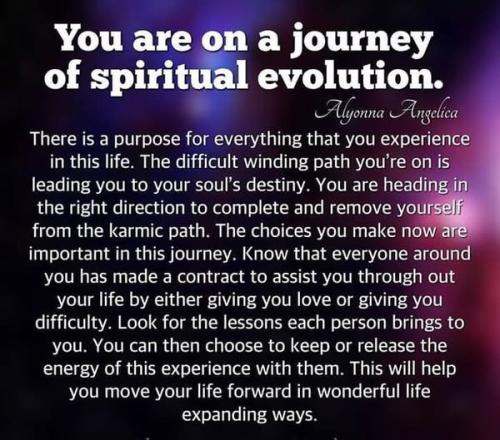 You are on a journey of spiritual evolution.

Alyonna Angelica

There is a purpose for everything that you experience in this life. The difficult winding path you're on is leading you to your soul's destiny. You are heading in the right direction to complete and remove yourself from the karmic path. The choices you make now are important in this journey. Know that everyone around you has made a contract to assist you through out your life by either giving you love or giving you difficulty. Look for the lessons each person brings to you. You can then choose to keep or release the energy of this experience with them. This will help you move your life forward in wonderful life expanding ways.